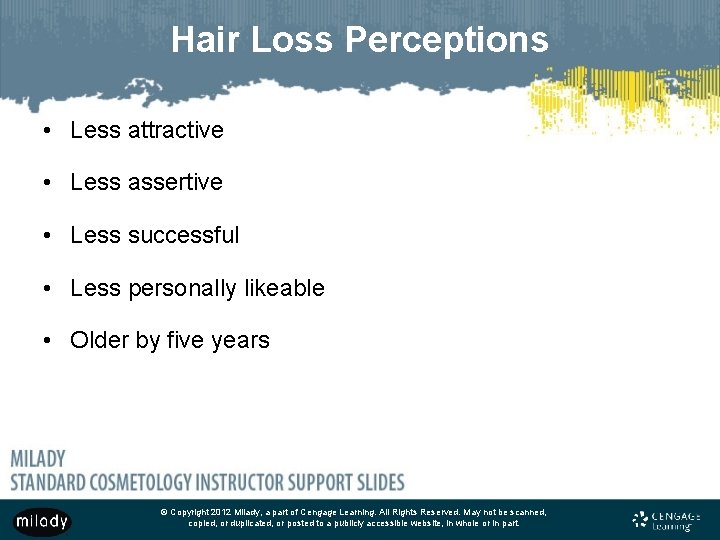 Hair Loss Perceptions

• Less attractive

• Less assertive

• Less successful

• Less personally likeable

• Older by five years

MILADY
STANDARD COSMETOLOGY INSTRUCTOR SUPPORT SLIDES

milady

© Copyright 2012 Milady, a part of Cengage Learning. All Rights Reserved. May not be scanned, copied, or duplicated, or posted to a publicly accessible website, in whole or in part.

CENGAGE Learning